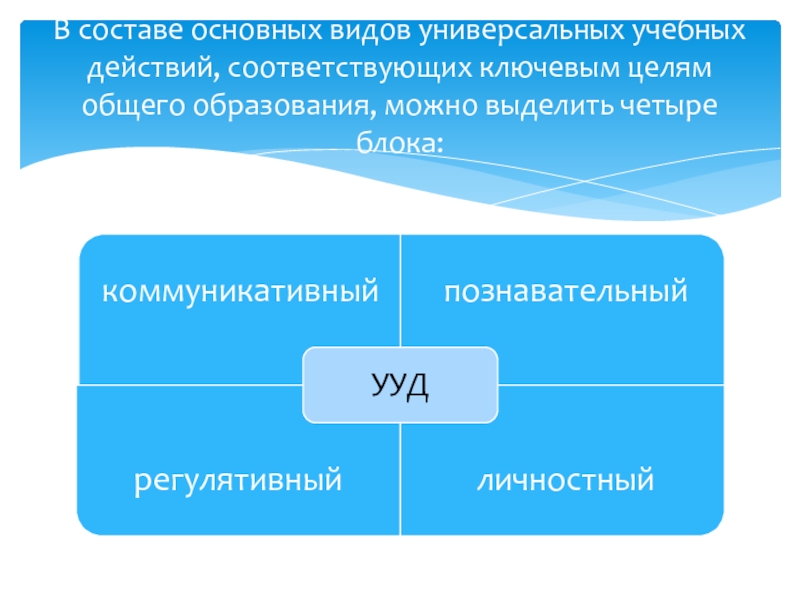 В составе основных видов универсальных учебных действий, соответствующих ключевым целям общего образования, можно выделить четыре блока:

коммуникативный

познавательный

УУД

регулятивный

личностный